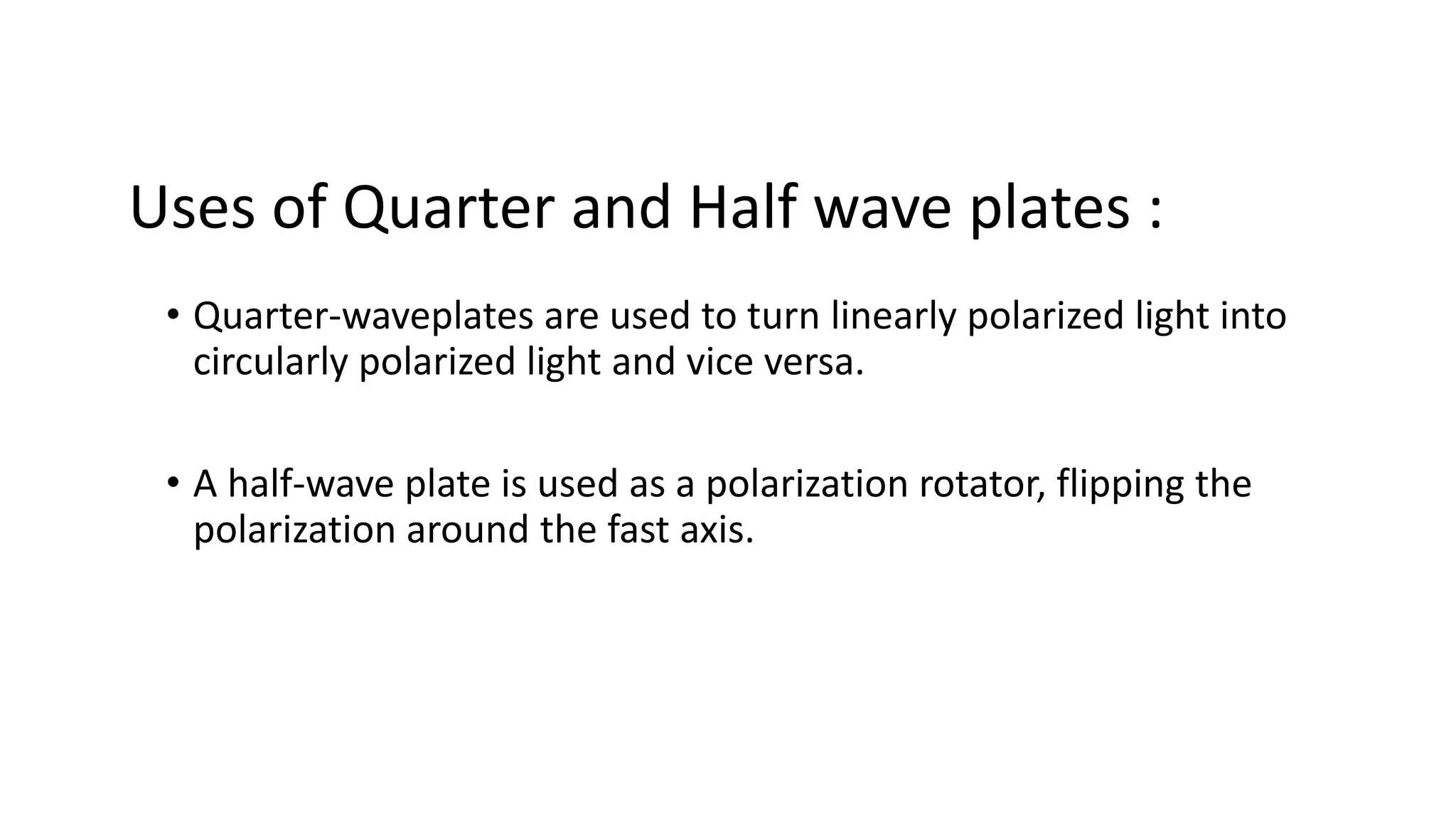 Uses of Quarter and Half wave plates :

• Quarter-waveplates are used to turn linearly polarized light into circularly polarized light and vice versa.

• A half-wave plate is used as a polarization rotator, flipping the polarization around the fast axis.